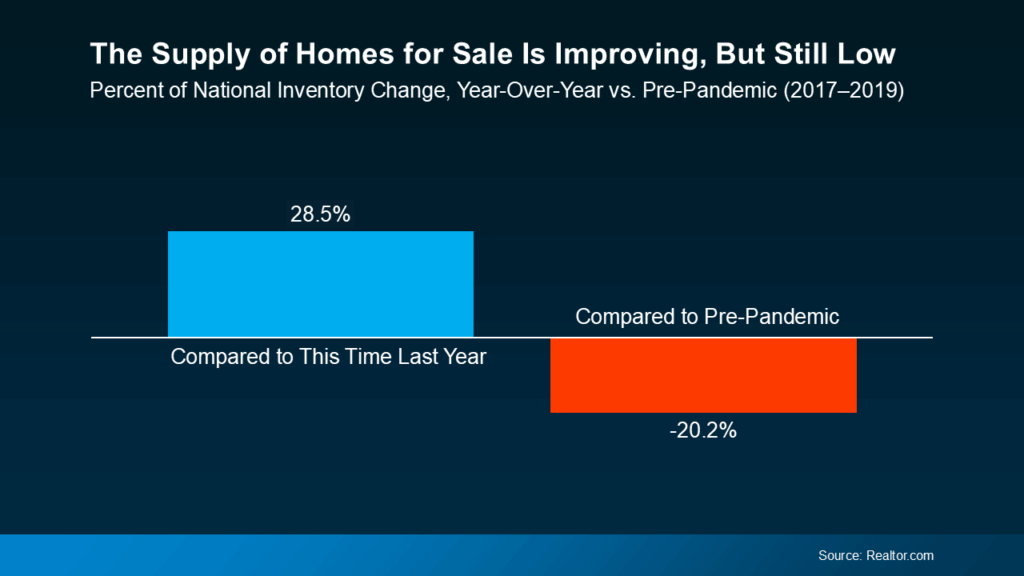 The Supply of Homes for Sale Is Improving, But Still Low
Percent of National Inventory Change, Year-Over-Year vs. Pre-Pandemic (2017–2019)

28.5%

Compared to This Time Last Year

Compared to Pre-Pandemic

-20.2%

Source: Realtor.com